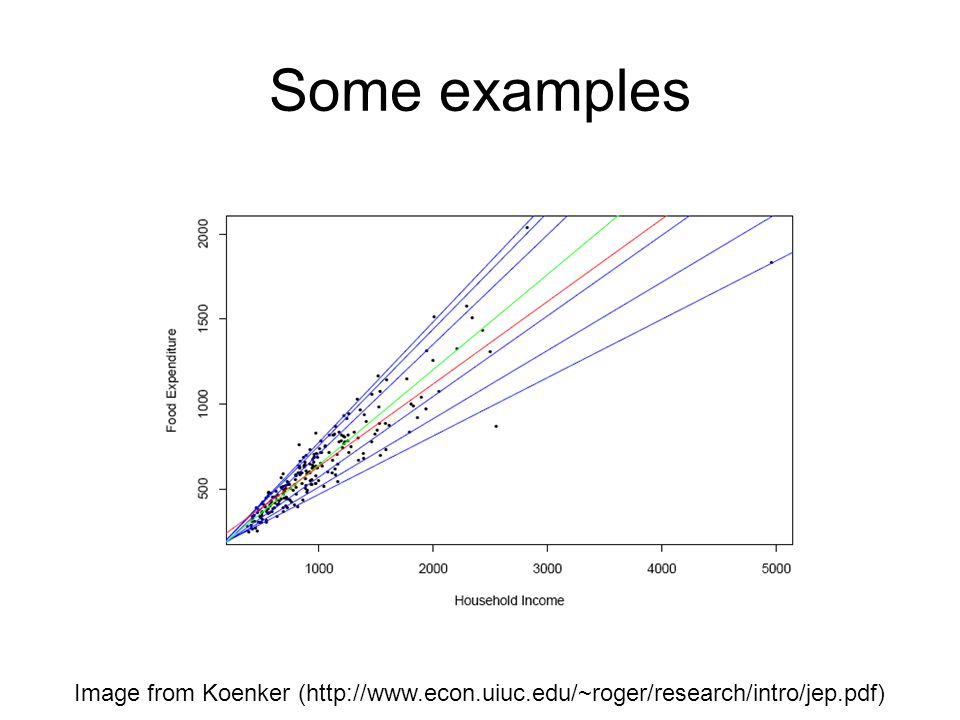 Some examples

Food Expenditure

2000

1500

1000

500

1000

2000

3000

4000

5000

Household Income

Image from Koenker (http://www.econ.uiuc.edu/~roger/research/intro/jep.pdf)